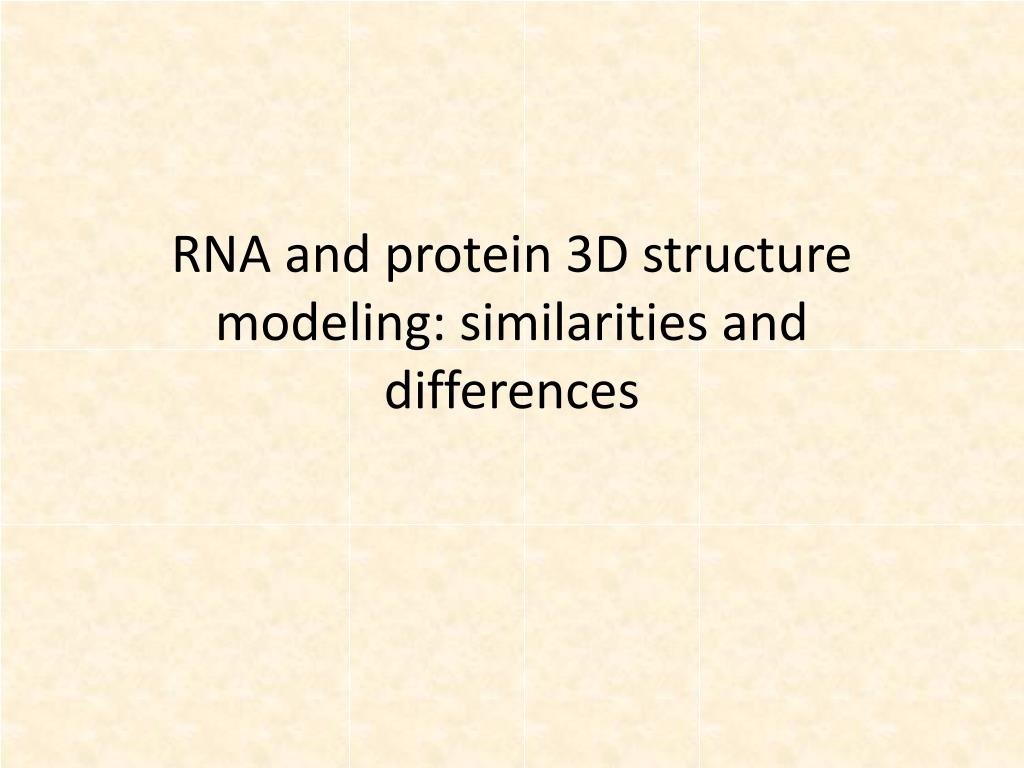 RNA and protein 3D structure modeling: similarities and differences